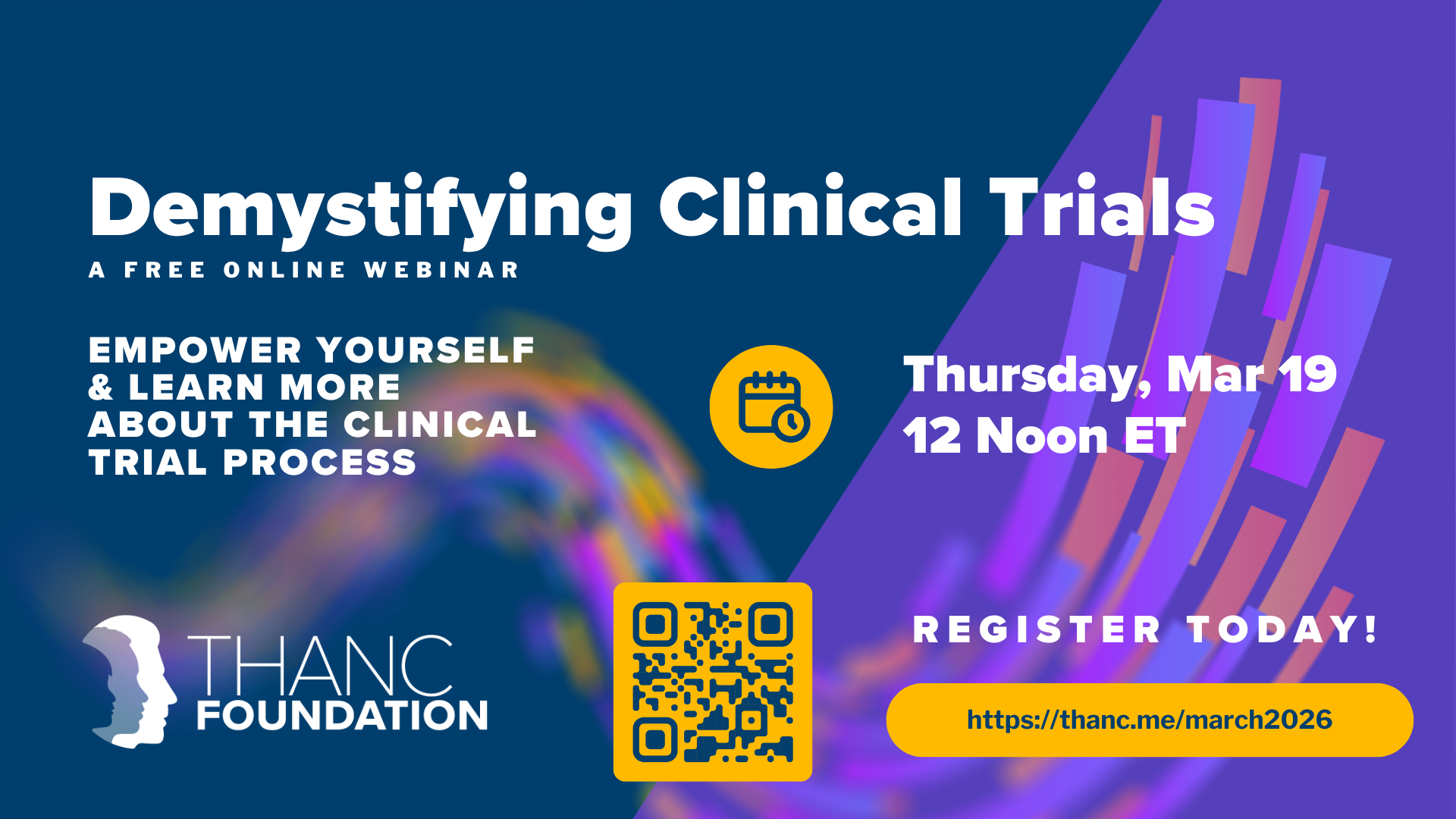 Demystifying Clinical Trials

A FREE ONLINE WEBINAR

EMPOWER YOURSELF & LEARN MORE ABOUT THE CLINICAL TRIAL PROCESS

Thursday, Mar 19
12 Noon ET

THANC FOUNDATION

REGISTER TODAY!

https://thanc.me/march2026